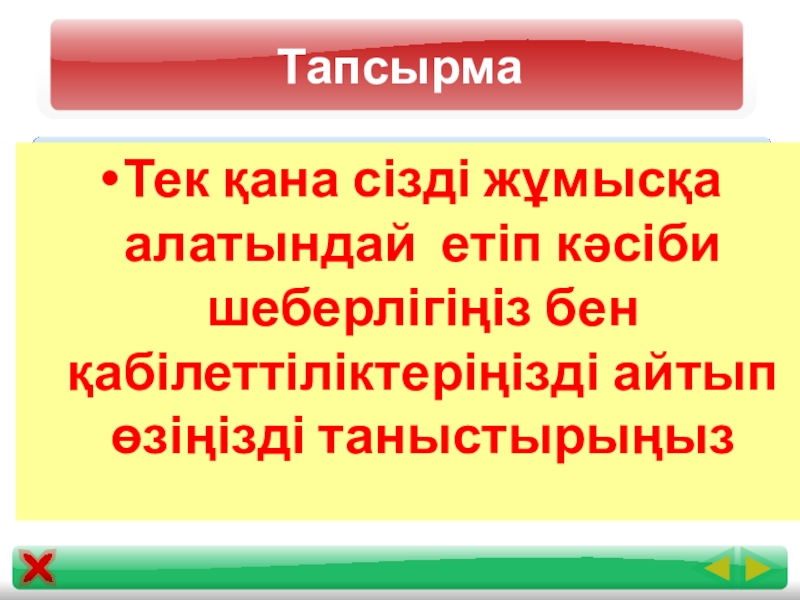 Тапсырма

•Тек қана сізді жұмысқа алатындай етіп кәсіби шеберлігіңіз бен қабілеттіліктеріңізді айтып өзіңізді таныстырыңыз